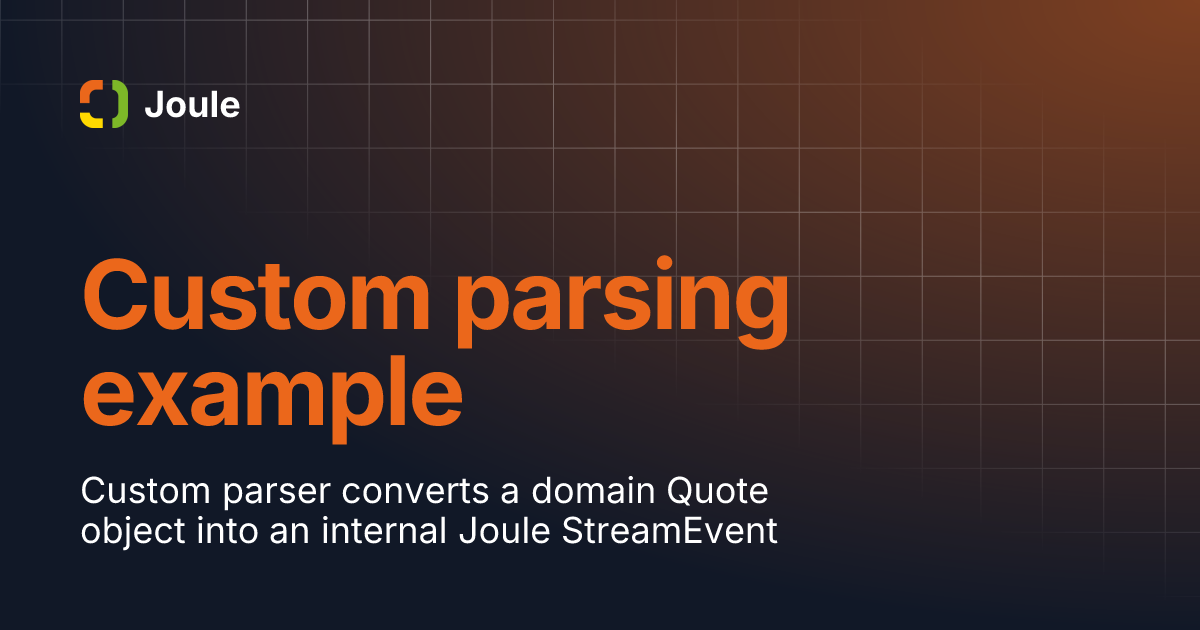 Joule

Custom parsing example

Custom parser converts a domain Quote object into an internal Joule StreamEvent